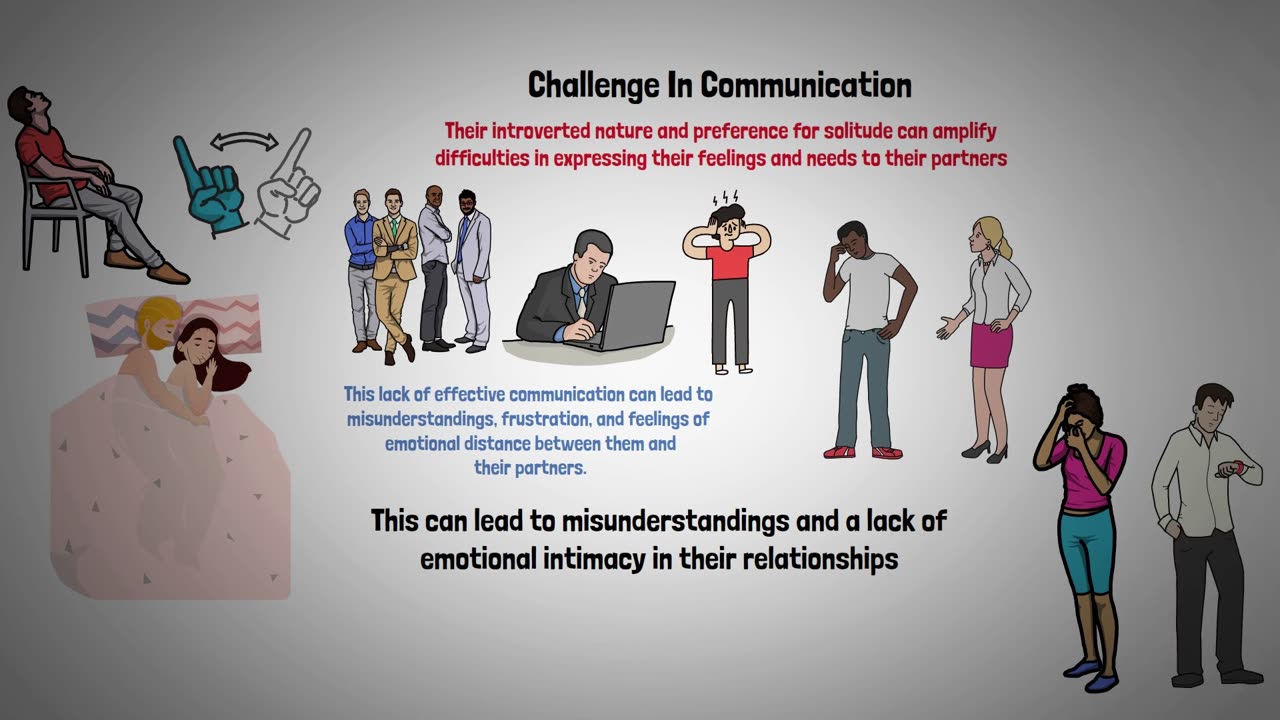 Challenge In Communication

Their introverted nature and preference for solitude can amplify difficulties in expressing their feelings and needs to their partners

This lack of effective communication can lead to misunderstandings, frustration, and feelings of emotional distance between them and their partners.

This can lead to misunderstandings and a lack of emotional intimacy in their relationships